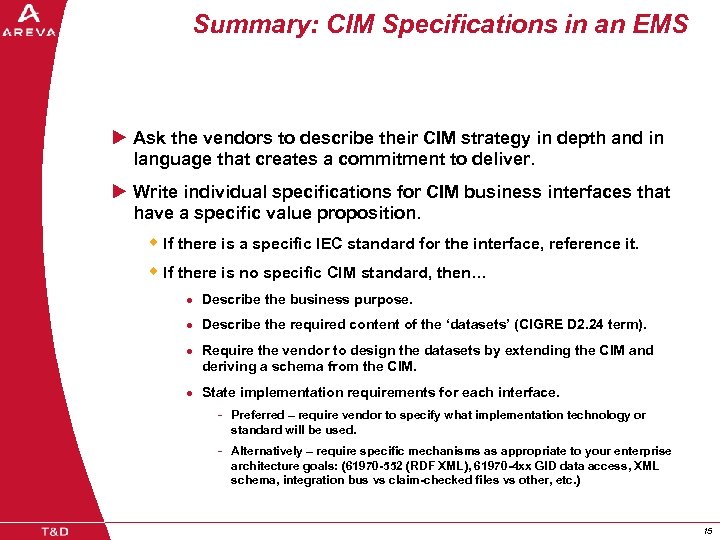 AREVA

Summary: CIM Specifications in an EMS

► Ask the vendors to describe their CIM strategy in depth and in language that creates a commitment to deliver.

► Write individual specifications for CIM business interfaces that have a specific value proposition.

◆ If there is a specific IEC standard for the interface, reference it.

◆ If there is no specific CIM standard, then…

● Describe the business purpose.

● Describe the required content of the 'datasets' (CIGRE D2.24 term).

● Require the vendor to design the datasets by extending the CIM and deriving a schema from the CIM.

● State implementation requirements for each interface.

- Preferred – require vendor to specify what implementation technology or standard will be used.

- Alternatively – require specific mechanisms as appropriate to your enterprise architecture goals: (61970-552 (RDF XML), 61970-4xx GID data access, XML schema, integration bus vs claim-checked files vs other, etc.)

T&D

15